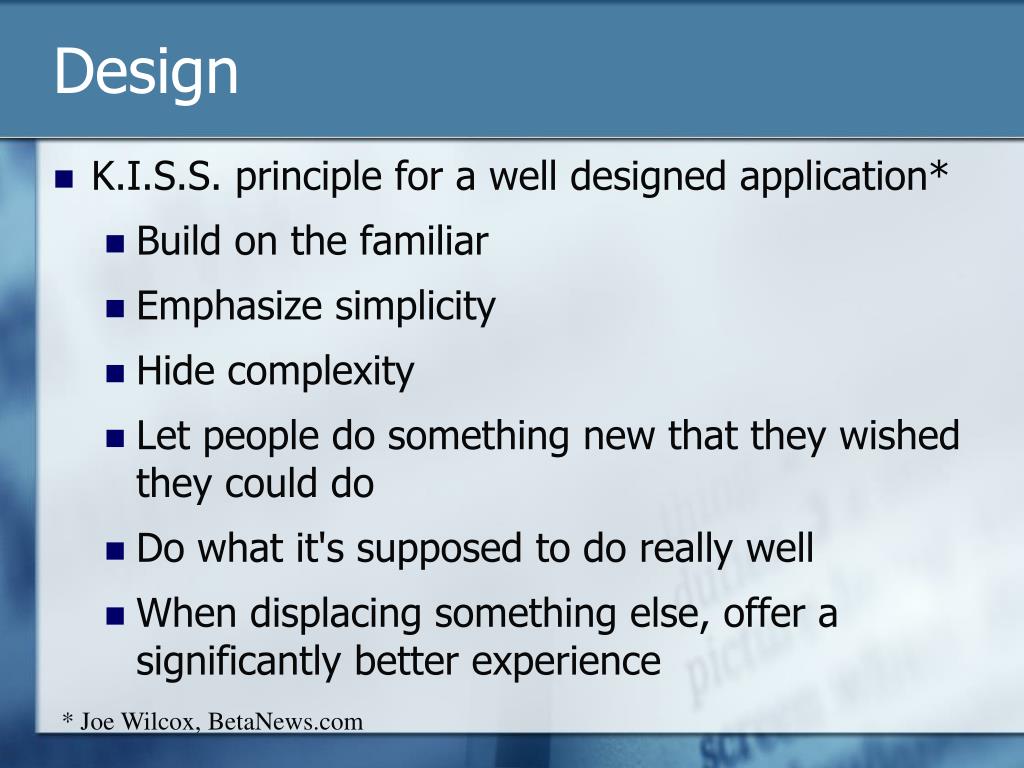 Design

K.I.S.S. principle for a well designed application*

Build on the familiar

Emphasize simplicity

Hide complexity

Let people do something new that they wished they could do

Do what it's supposed to do really well

When displacing something else, offer a significantly better experience

* Joe Wilcox, BetaNews.com